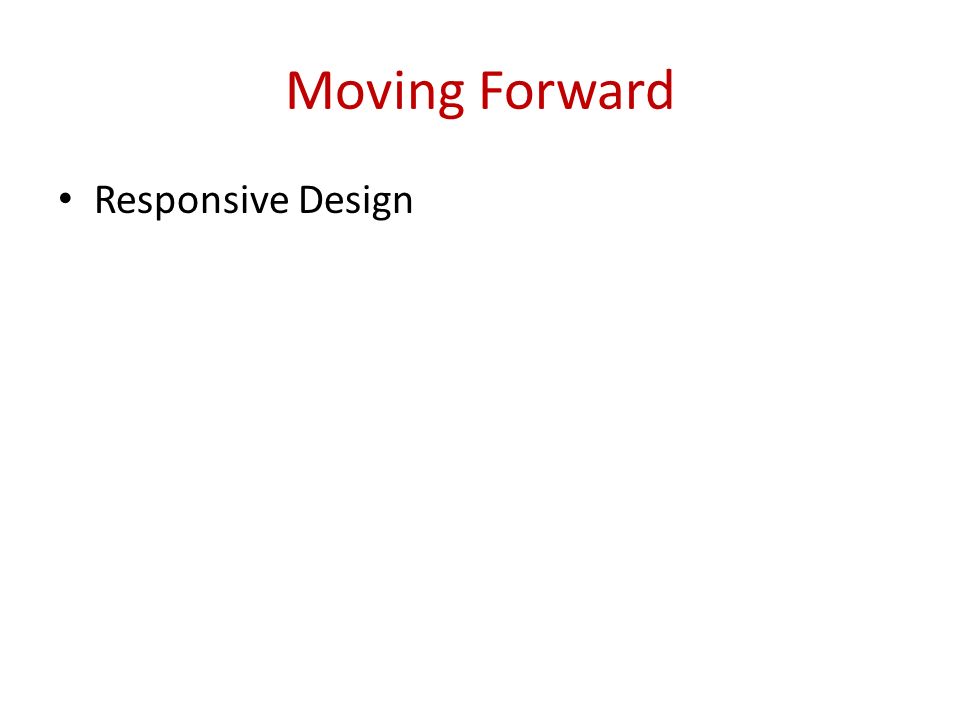 Moving Forward

• Responsive Design